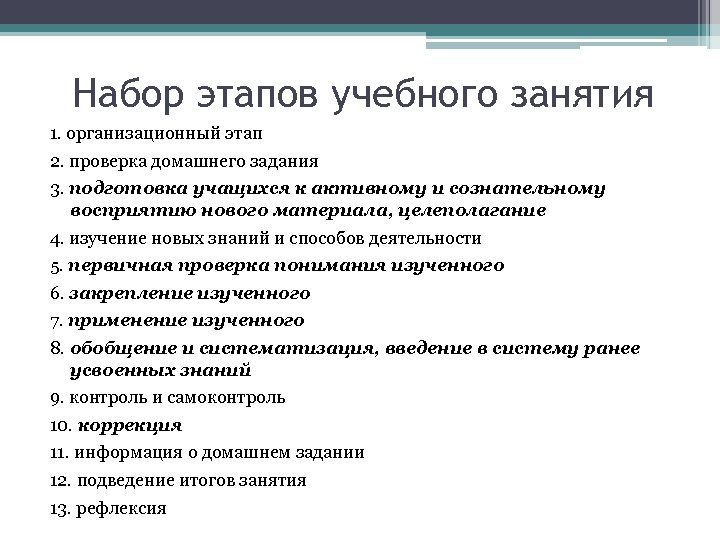 Набор этапов учебного занятия

1. организационный этап

2. проверка домашнего задания

3. подготовка учащихся к активному и сознательному восприятию нового материала, целеполагание

4. изучение новых знаний и способов деятельности

5. первичная проверка понимания изученного

6. закрепление изученного

7. применение изученного

8. обобщение и систематизация, введение в систему ранее усвоенных знаний

9. контроль и самоконтроль

10. коррекция

11. информация о домашнем задании

12. подведение итогов занятия

13. рефлексия